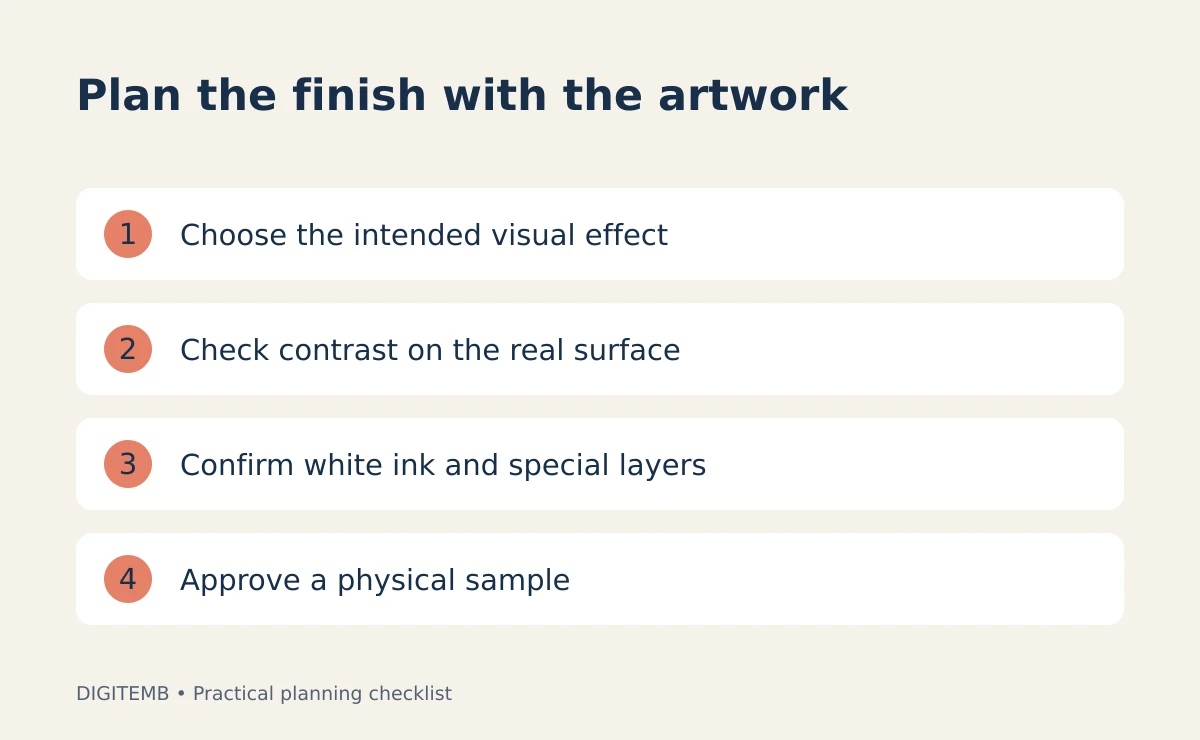 Plan the finish with the artwork

1 Choose the intended visual effect

2 Check contrast on the real surface

3 Confirm white ink and special layers

4 Approve a physical sample

DIGITEMB • Practical planning checklist